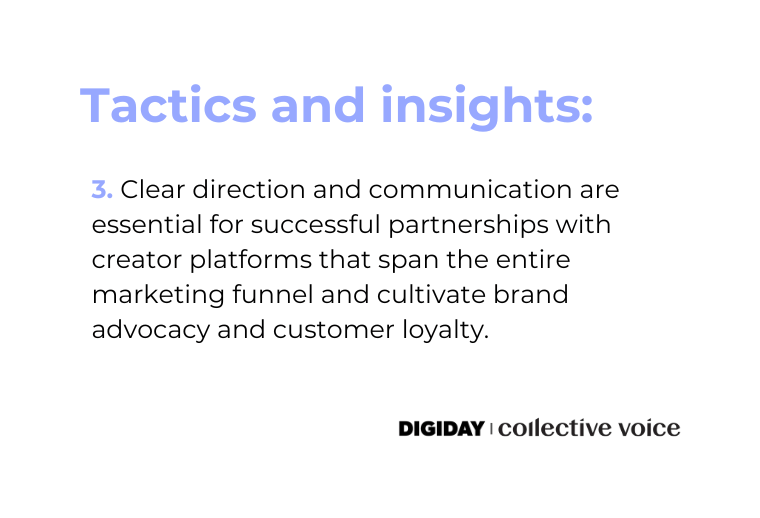 Tactics and insights:

3. Clear direction and communication are essential for successful partnerships with creator platforms that span the entire marketing funnel and cultivate brand advocacy and customer loyalty.

DIGIDAY | collective voice